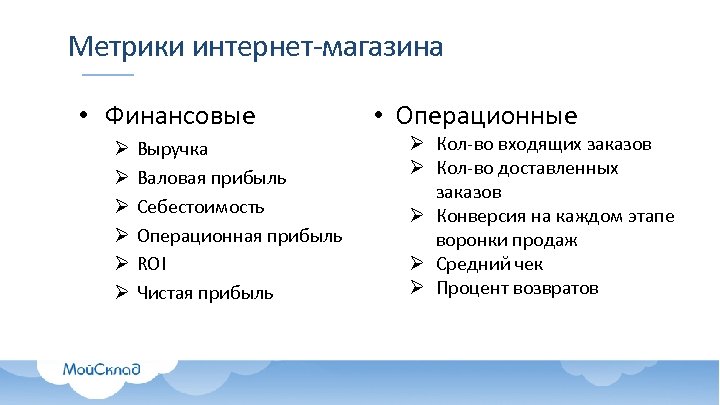 Метрики интернет-магазина

• Финансовые
➢ Выручка
➢ Валовая прибыль
➢ Себестоимость
➢ Операционная прибыль
➢ ROI
➢ Чистая прибыль

• Операционные
➢ Кол-во входящих заказов
➢ Кол-во доставленных заказов
➢ Конверсия на каждом этапе воронки продаж
➢ Средний чек
➢ Процент возвратов

МойСклад